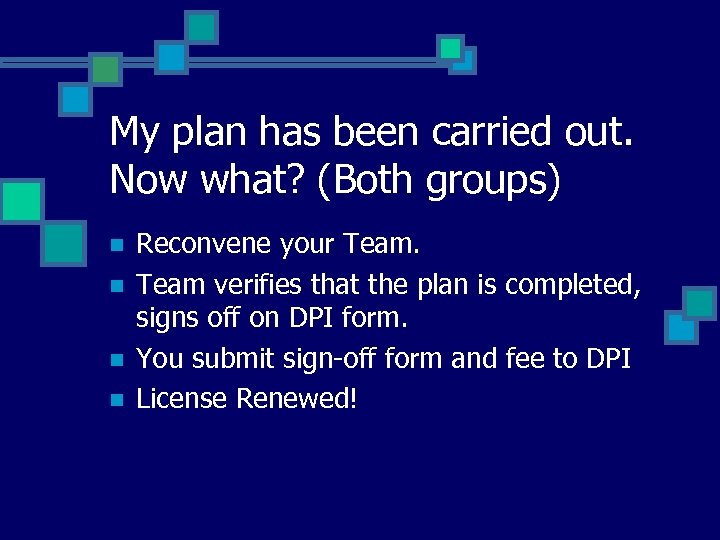 My plan has been carried out. Now what? (Both groups)

- Reconvene your Team.
- Team verifies that the plan is completed, signs off on DPI form.
- You submit sign-off form and fee to DPI
- License Renewed!